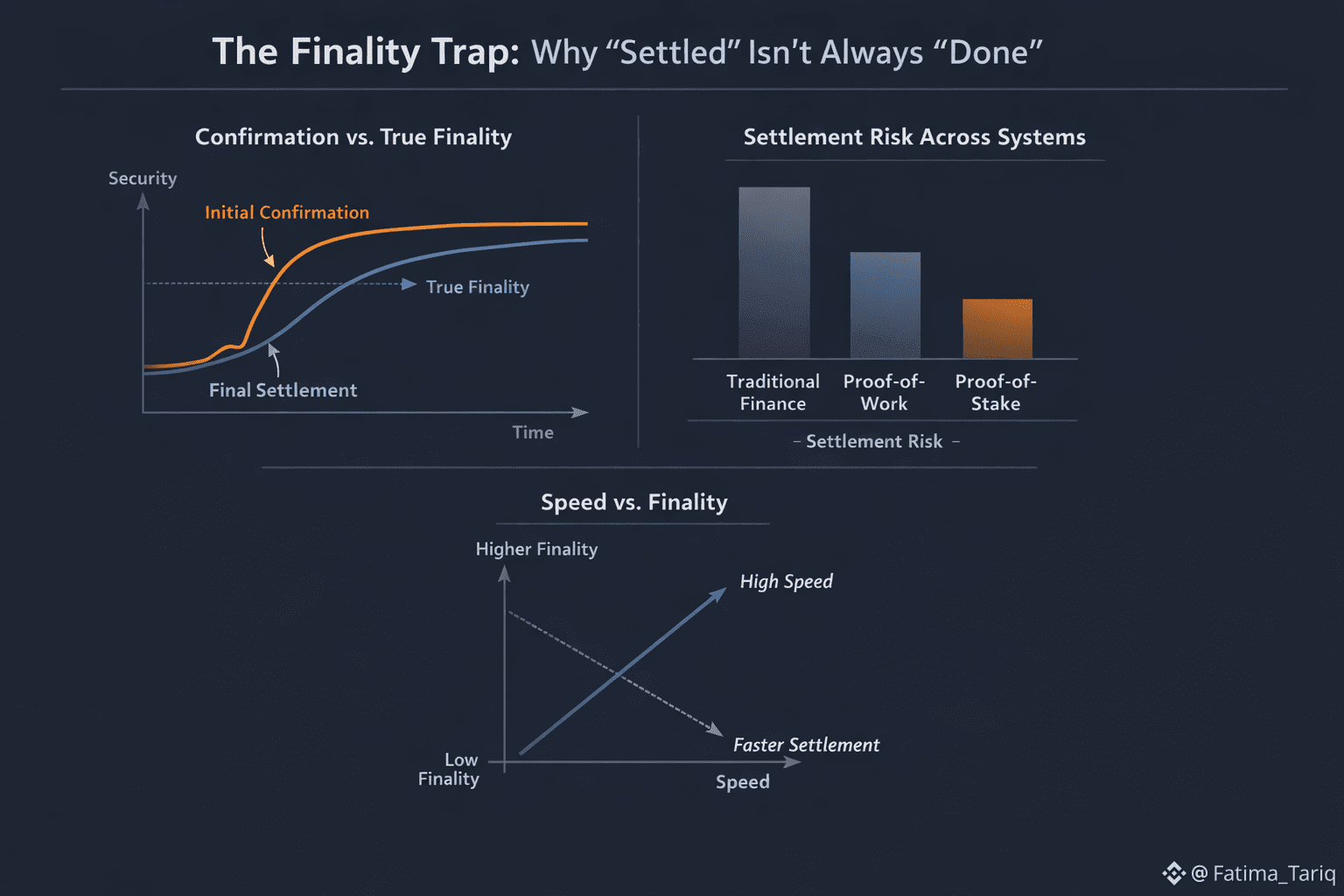 The Finality Trap: Why “Settled” Isn’t Always “Done”

Confirmation vs. True Finality

Security

Initial Confirmation

True Finality

Final Settlement

Time

Settlement Risk Across Systems

Traditional Finance

Proof-of-Work

Proof-of-Stake

– Settlement Risk –

Speed vs. Finality

Higher Finality

High Speed

Faster Settlement

Low Finality

Speed

@ Fatima_Tariq